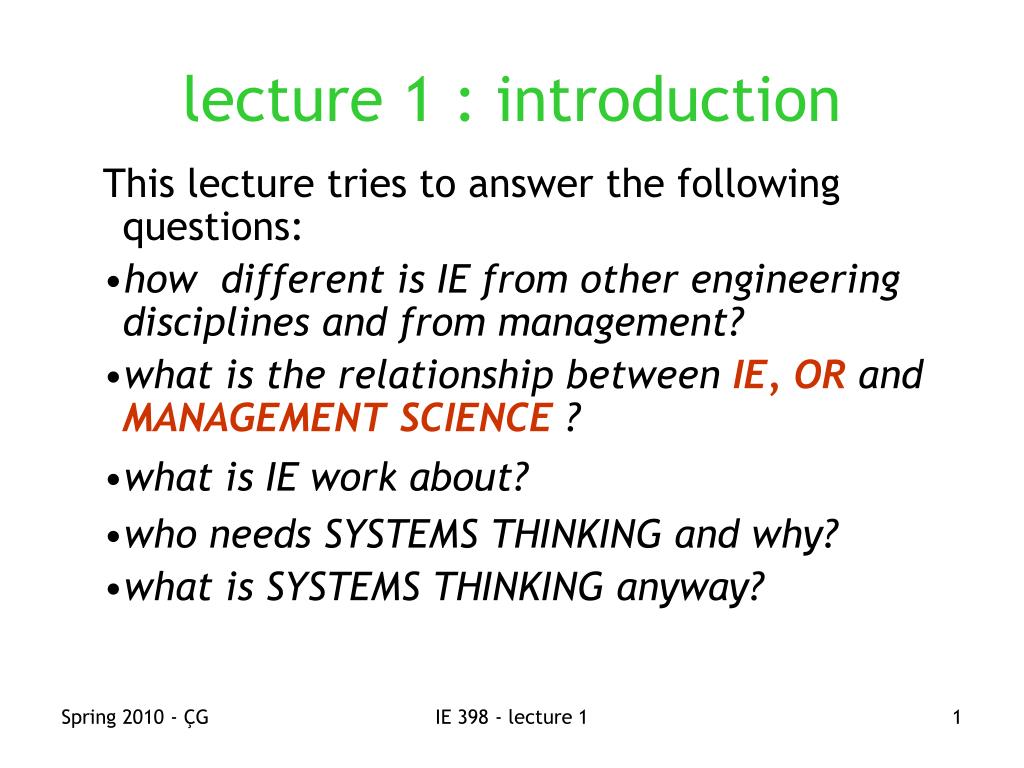 lecture 1 : introduction

This lecture tries to answer the following questions:

•how different is IE from other engineering disciplines and from management?

•what is the relationship between IE, OR and MANAGEMENT SCIENCE ?

•what is IE work about?

•who needs SYSTEMS THINKING and why?

•what is SYSTEMS THINKING anyway?

Spring 2010 - ÇG

IE 398 - lecture 1

1